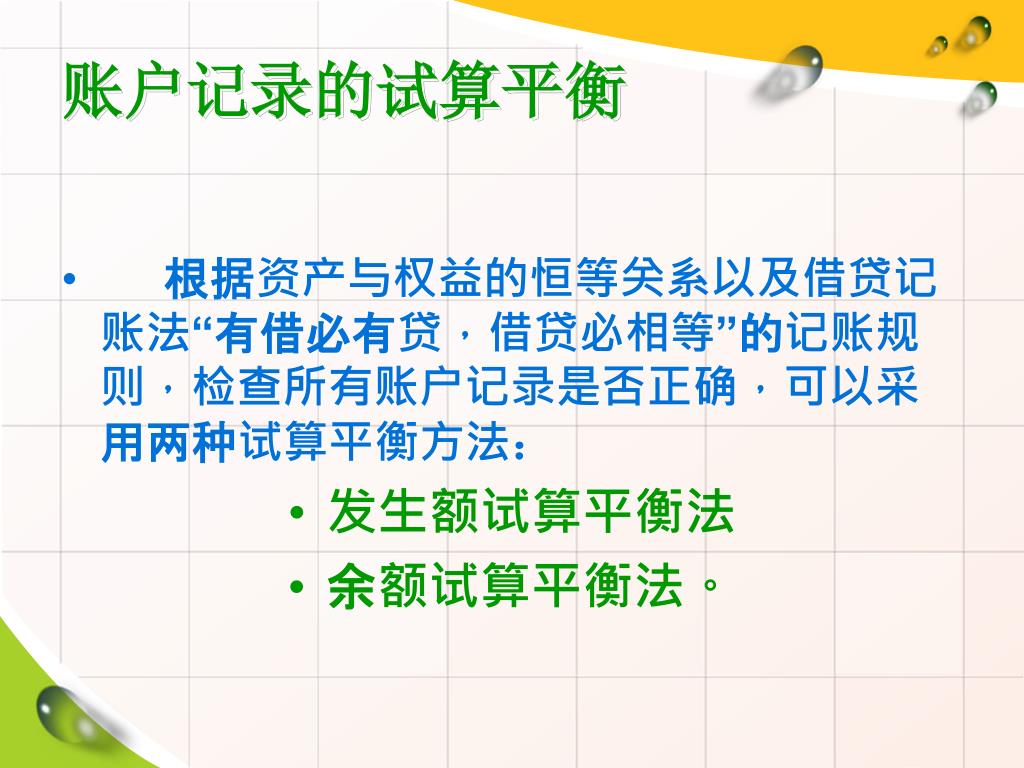 账户记录的试算平衡

• 根据资产与权益的恒等关系以及借贷记账法“有借必有贷，借贷必相等”的记账规则，检查所有账户记录是否正确，可以采用两种试算平衡方法：

• 发生额试算平衡法

• 余额试算平衡法。